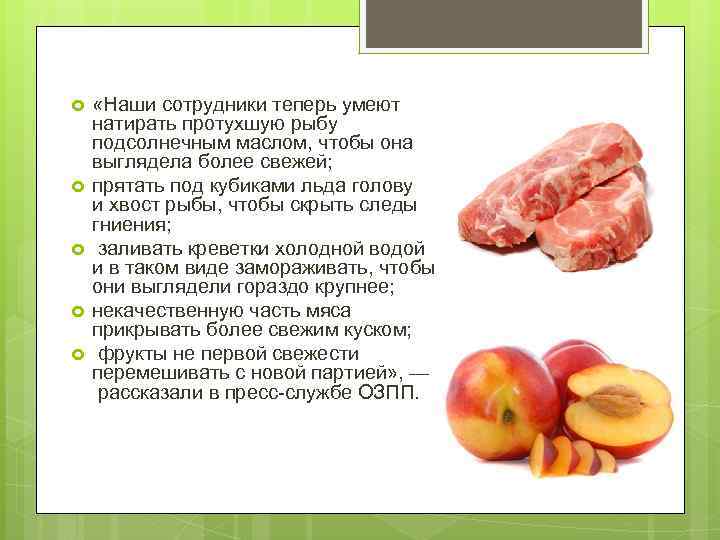 «Наши сотрудники теперь умеют натирать протухшую рыбу подсолнечным маслом, чтобы она выглядела более свежей;

прятать под кубиками льда голову и хвост рыбы, чтобы скрыть следы гниения;

заливать креветки холодной водой и в таком виде замораживать, чтобы они выглядели гораздо крупнее;

некачественную часть мяса прикрывать более свежим куском;

фрукты не первой свежести перемешивать с новой партией», — рассказали в пресс-службе ОЗПП.